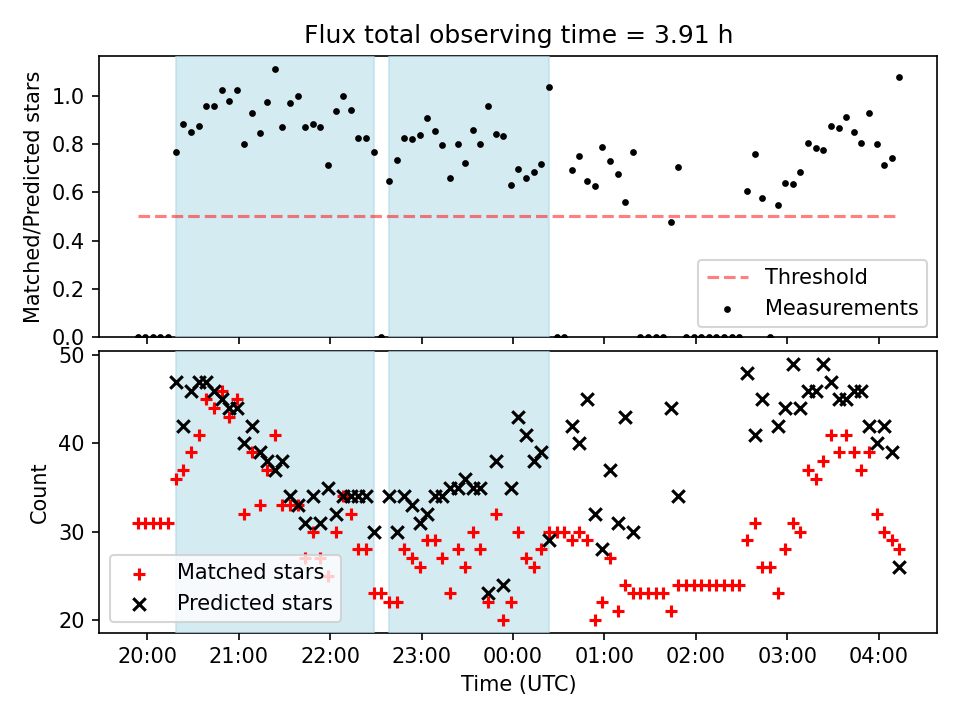 Flux total observing time = 3.91 h

Matched/Predicted stars

1.0
0.8
0.6
0.4
0.2
0.0

Threshold
Measurements

Count

50
40
30
20

Matched stars
Predicted stars

20:00
21:00
22:00
23:00
00:00
01:00
02:00
03:00
04:00

Time (UTC)